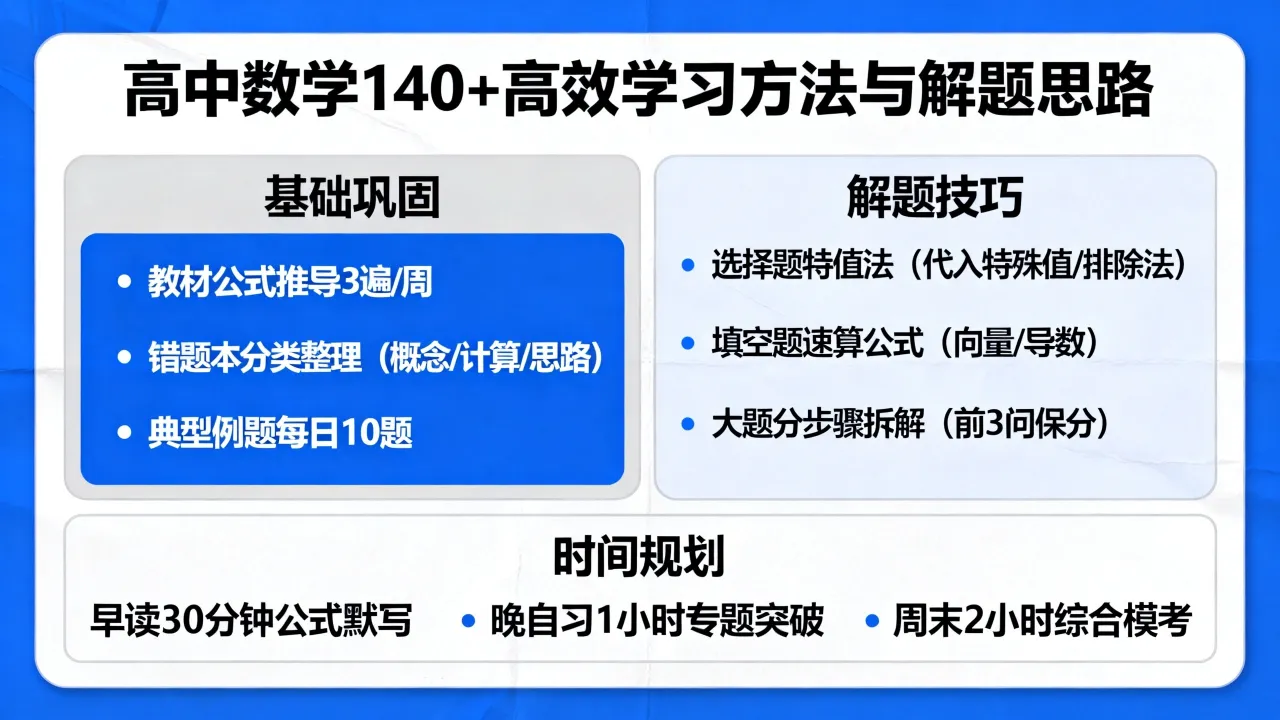 高中数学140+高效学习方法与解题思路

基础巩固

• 教材公式推导3遍/周
• 错题本分类整理（概念/计算/思路）
• 典型例题每日10题

解题技巧

• 选择题特值法（代入特殊值/排除法）
• 填空题速算公式（向量/导数）
• 大题分步骤拆解（前3问保分）

时间规划

早读30分钟公式默写 • 晚自习1小时专题突破 • 周末2小时综合模考